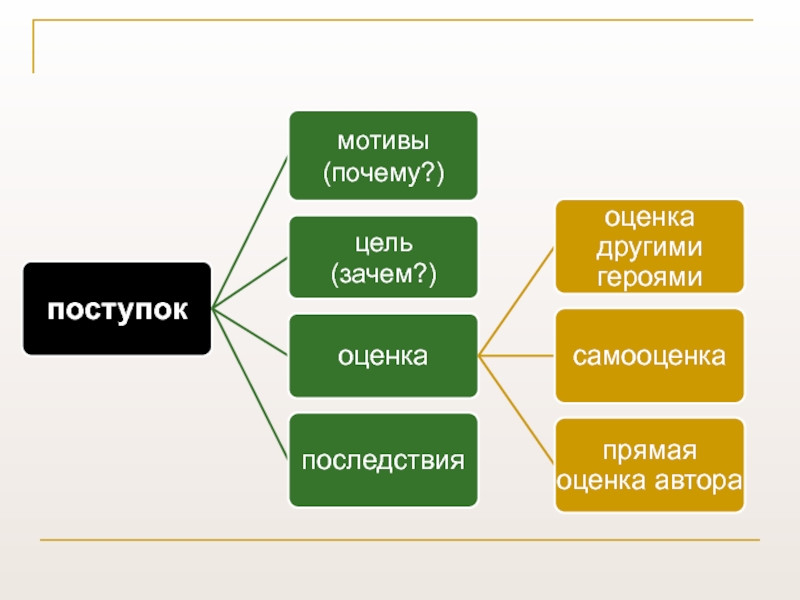 поступок

мотивы (почему?)

цель (зачем?)

оценка

последствия

оценка другими героями

самооценка

прямая оценка автора